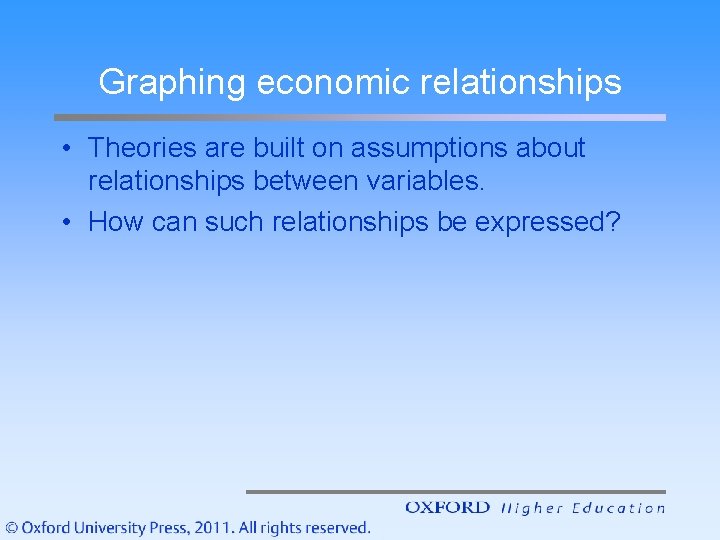 Graphing economic relationships

• Theories are built on assumptions about relationships between variables.
• How can such relationships be expressed?

OXFORD Higher Education

© Oxford University Press, 2011. All rights reserved.